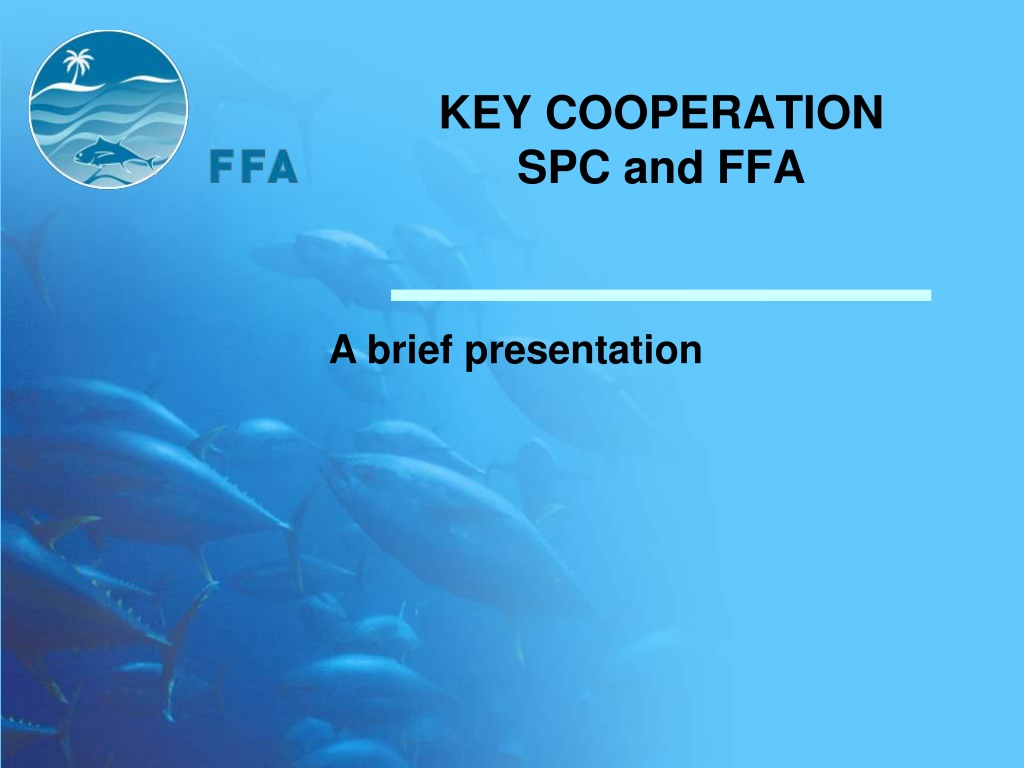 FFA

KEY COOPERATION
SPC and FFA

A brief presentation